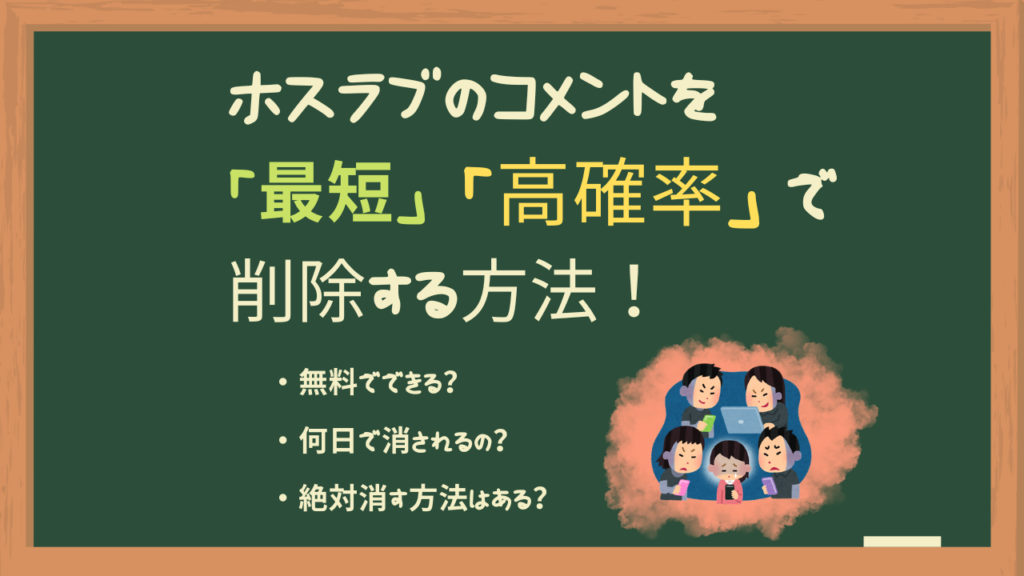 ホスラブのコメントを

「最短」「高確率」で

削除する方法！

・無料でできる？

・何日で消されるの？

・絶対消す方法はある？